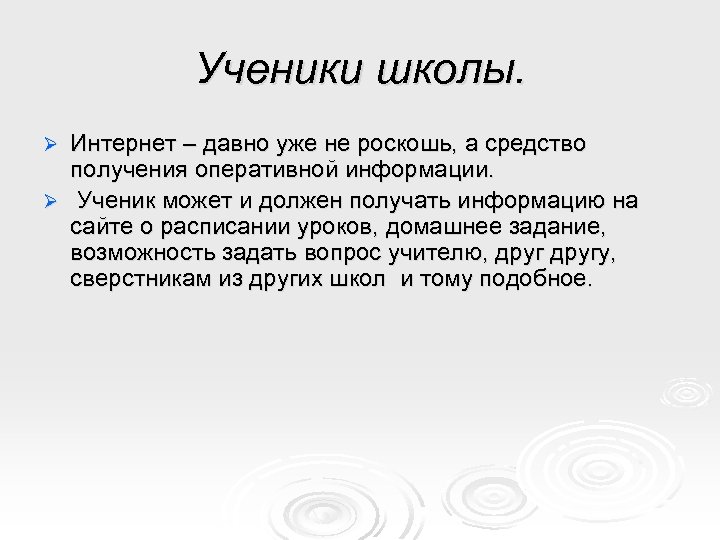 Ученики школы.

➢ Интернет – давно уже не роскошь, а средство получения оперативной информации.

➢ Ученик может и должен получать информацию на сайте о расписании уроков, домашнее задание, возможность задать вопрос учителю, друг другу, сверстникам из других школ и тому подобное.